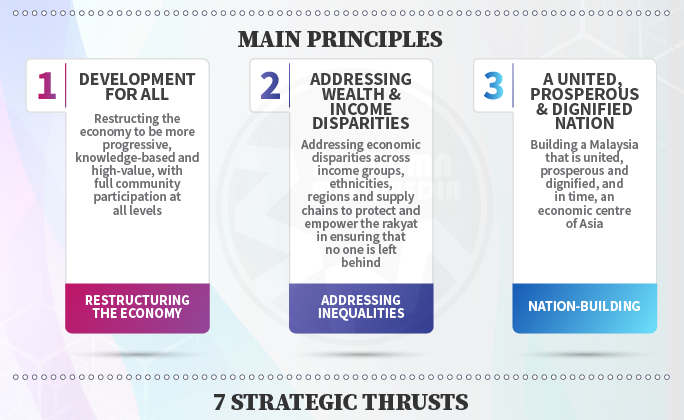 MAIN PRINCIPLES

1 DEVELOPMENT FOR ALL

Restructing the economy to be more progressive, knowledge-based and high-value, with full community participation at all levels

RESTRUCTURING THE ECONOMY

2 ADDRESSING WEALTH & INCOME DISPARITIES

Addressing economic disparities across income groups, ethnicities, regions and supply chains to protect and empower the rakyat in ensuring that no one is left behind

ADDRESSING INEQUALITIES

3 A UNITED, PROSPEROUS & DIGNIFIED NATION

Building a Malaysia that is united, prosperous and dignified, and in time, an economic centre of Asia

NATION-BUILDING

7 STRATEGIC THRUSTS